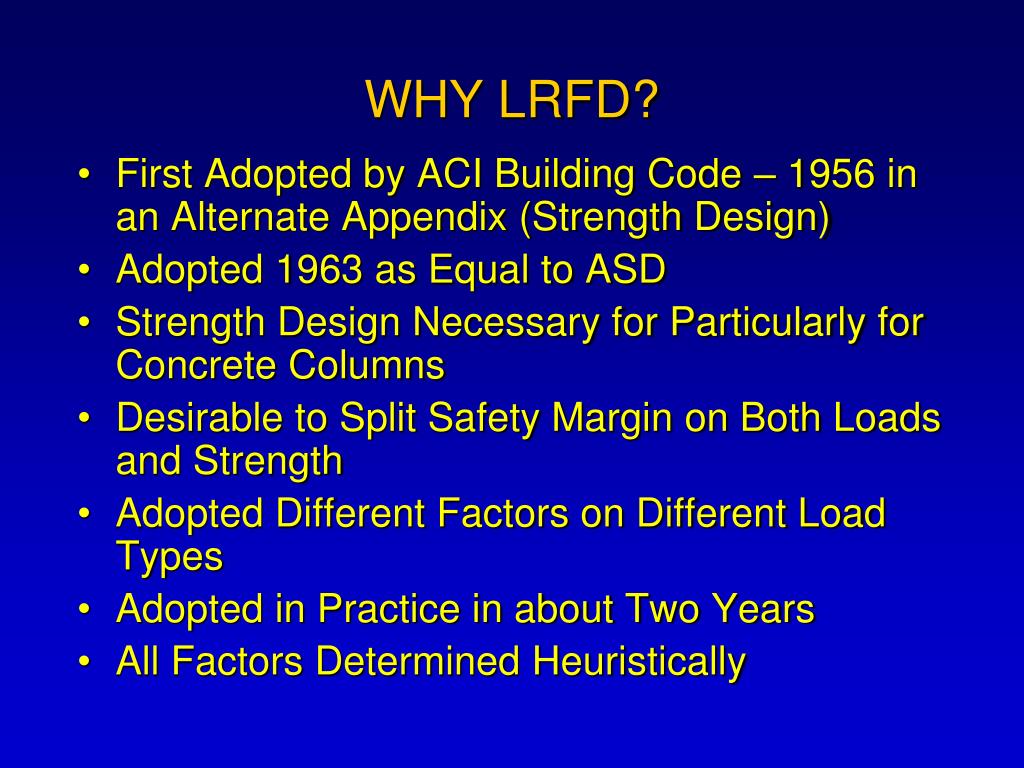 WHY LRFD?

• First Adopted by ACI Building Code – 1956 in an Alternate Appendix (Strength Design)
• Adopted 1963 as Equal to ASD
• Strength Design Necessary for Particularly for Concrete Columns
• Desirable to Split Safety Margin on Both Loads and Strength
• Adopted Different Factors on Different Load Types
• Adopted in Practice in about Two Years
• All Factors Determined Heuristically